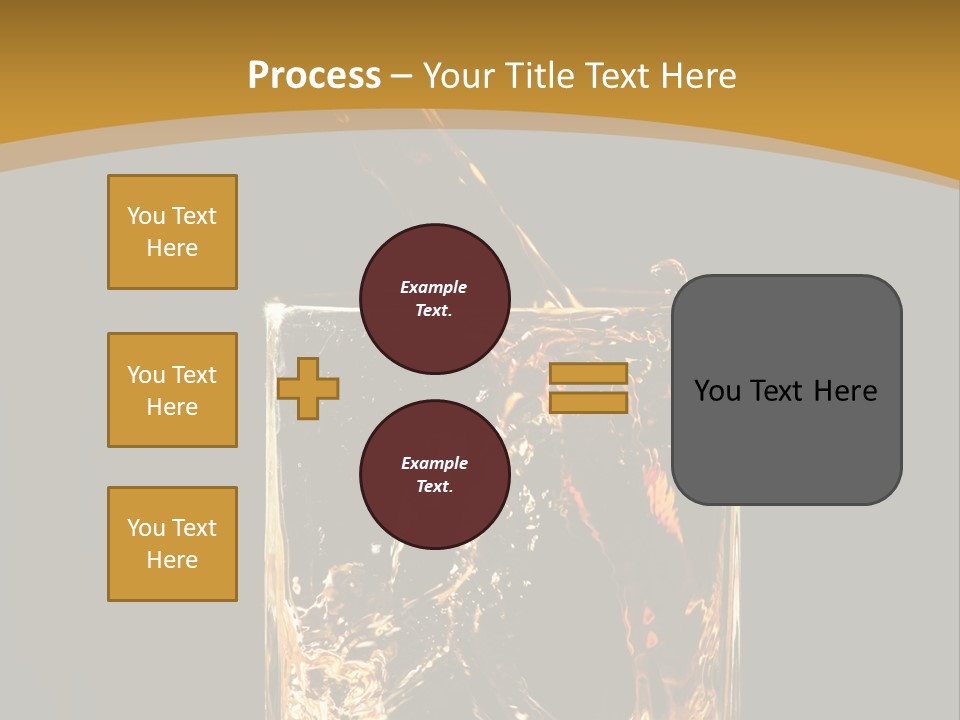 Process – Your Title Text Here

You Text Here

You Text Here

You Text Here

Example Text.

Example Text.

You Text Here